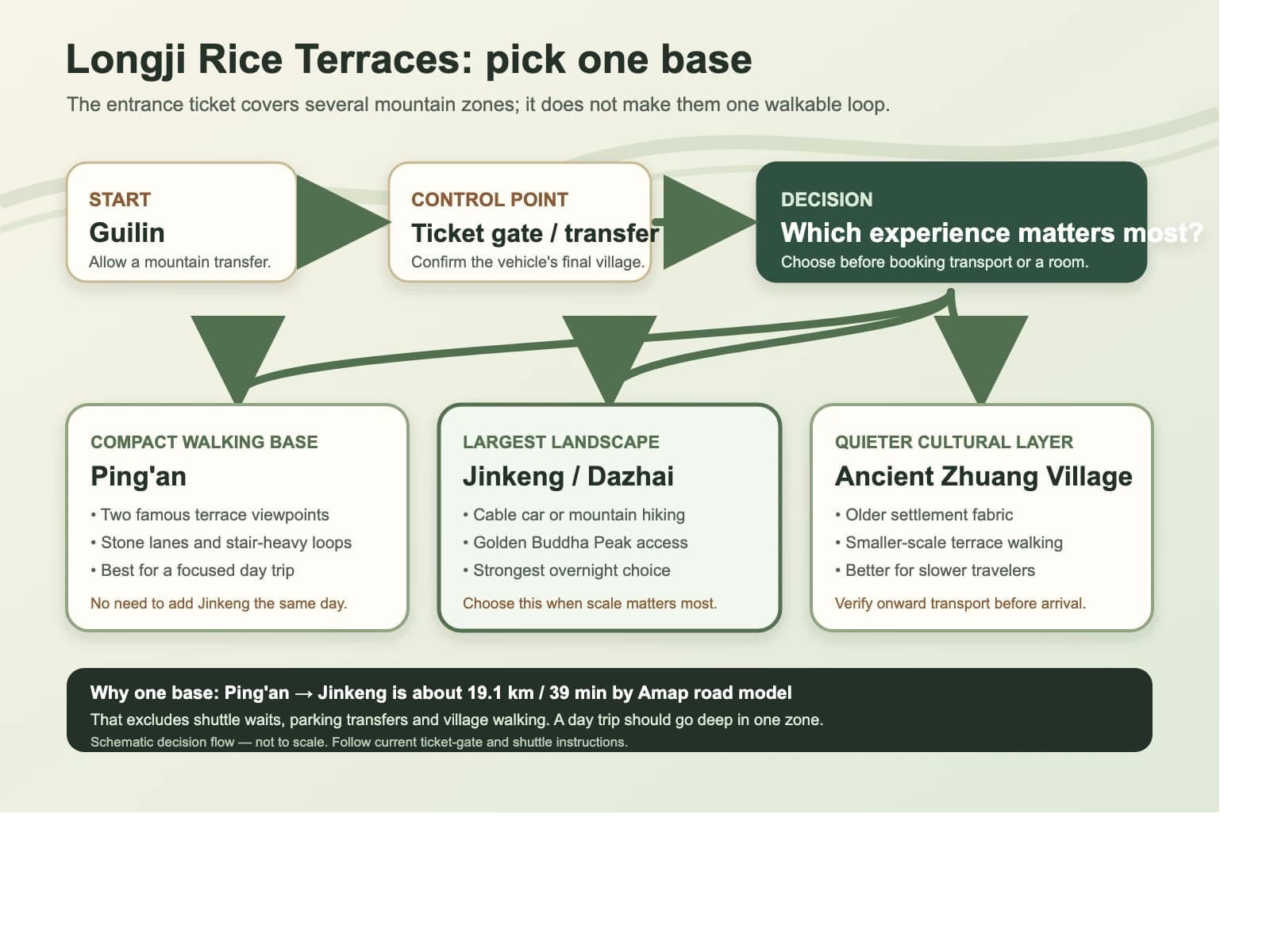 Longji Rice Terraces: pick one base

The entrance ticket covers several mountain zones; it does not make them one walkable loop.

START
Guilin
Allow a mountain transfer.

CONTROL POINT
Ticket gate / transfer
Confirm the vehicle's final village.

DECISION
Which experience matters most?
Choose before booking transport or a room.

COMPACT WALKING BASE
Ping'an
• Two famous terrace viewpoints
• Stone lanes and stair-heavy loops
• Best for a focused day trip
No need to add Jinkeng the same day.

LARGEST LANDSCAPE
Jinkeng / Dazhai
• Cable car or mountain hiking
• Golden Buddha Peak access
• Strongest overnight choice
Choose this when scale matters most.

QUIETER CULTURAL LAYER
Ancient Zhuang Village
• Older settlement fabric
• Smaller-scale terrace walking
• Better for slower travelers
Verify onward transport before arrival.

Why one base: Ping'an → Jinkeng is about 19.1 km / 39 min by Amap road model
That excludes shuttle waits, parking transfers and village walking. A day trip should go deep in one zone.
Schematic decision flow — not to scale. Follow current ticket-gate and shuttle instructions.